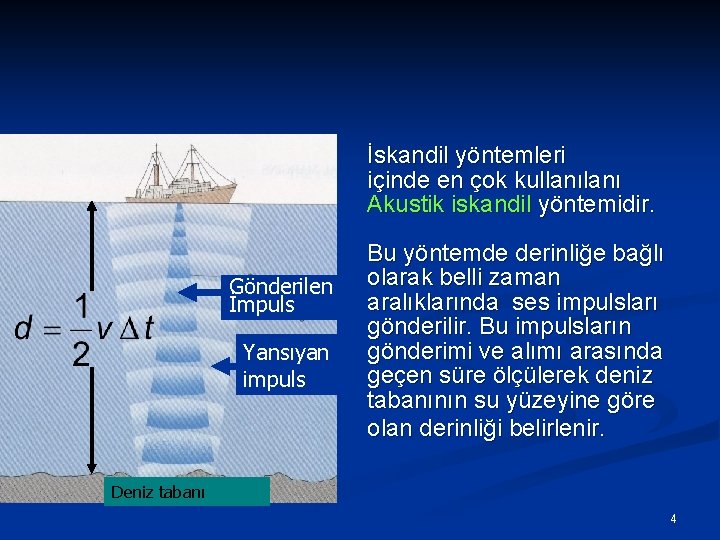 $d = \frac{1}{2} v \Delta t$

Gönderilen İmpuls

Yansıyan impuls

Deniz tabanı

İskandil yöntemleri içinde en çok kullanılanı Akustik iskandil yöntemidir.

Bu yöntemde derinliğe bağlı olarak belli zaman aralıklarında ses impulsları gönderilir. Bu impulsların gönderimi ve alımı arasında geçen süre ölçülerek deniz tabanının su yüzeyine göre olan derinliği belirlenir.

4